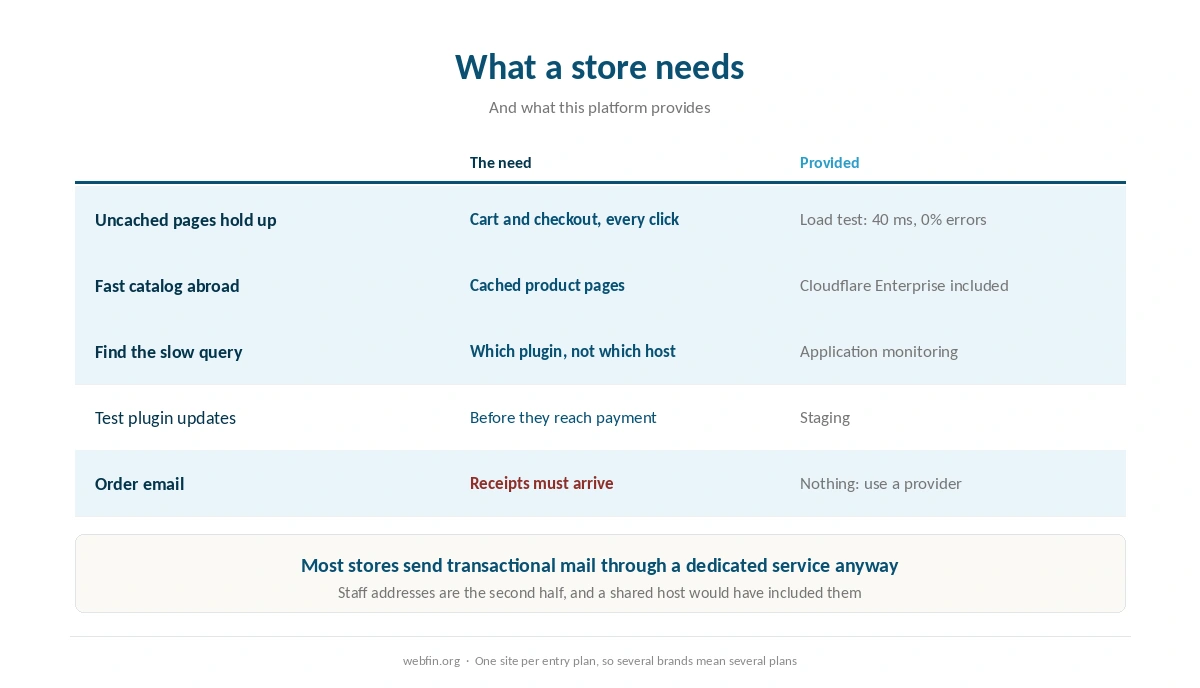 What a store needs

And what this platform provides

|  | The need | Provided |
|---|---|---|
| Uncached pages hold up | Cart and checkout, every click | Load test: 40 ms, 0% errors |
| Fast catalog abroad | Cached product pages | Cloudflare Enterprise included |
| Find the slow query | Which plugin, not which host | Application monitoring |
| Test plugin updates | Before they reach payment | Staging |
| Order email | Receipts must arrive | Nothing: use a provider |

Most stores send transactional mail through a dedicated service anyway

Staff addresses are the second half, and a shared host would have included them

webfin.org · One site per entry plan, so several brands mean several plans